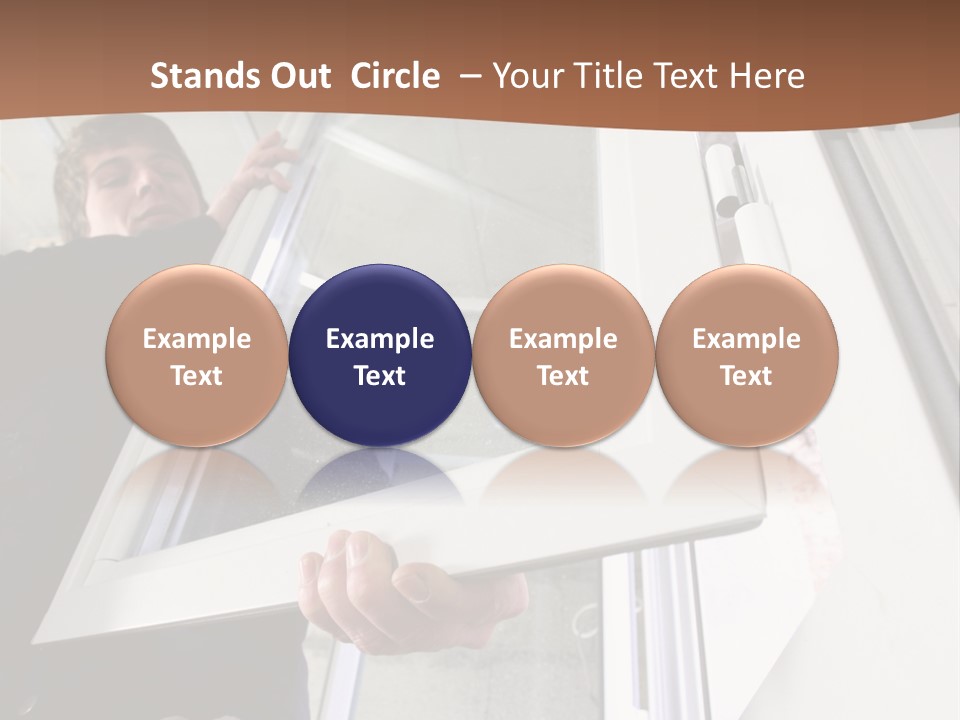 Stands Out Circle – Your Title Text Here

Example Text

Example Text

Example Text

Example Text